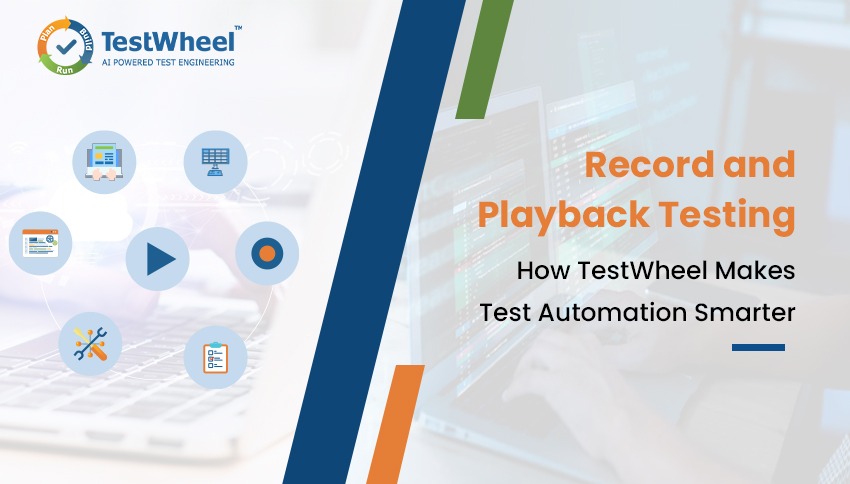 Plan Build Run

TestWheel™
AI POWERED TEST ENGINEERING

Record and Playback Testing

How TestWheel Makes Test Automation Smarter